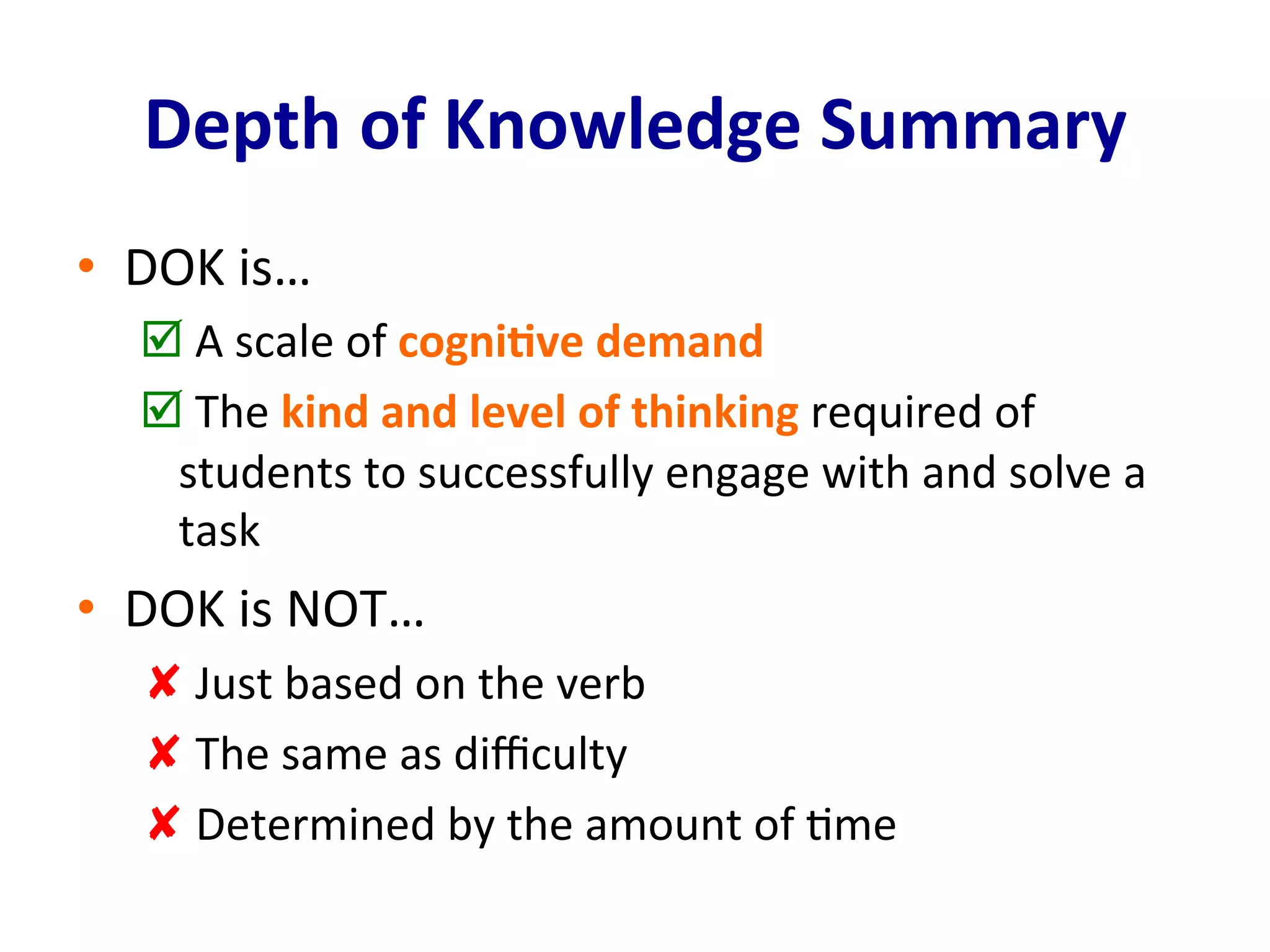 Depth of Knowledge Summary

• DOK is…

☑ A scale of cognitive demand

☑ The kind and level of thinking required of students to successfully engage with and solve a task

• DOK is NOT…

✘ Just based on the verb

✘ The same as difficulty

✘ Determined by the amount of time